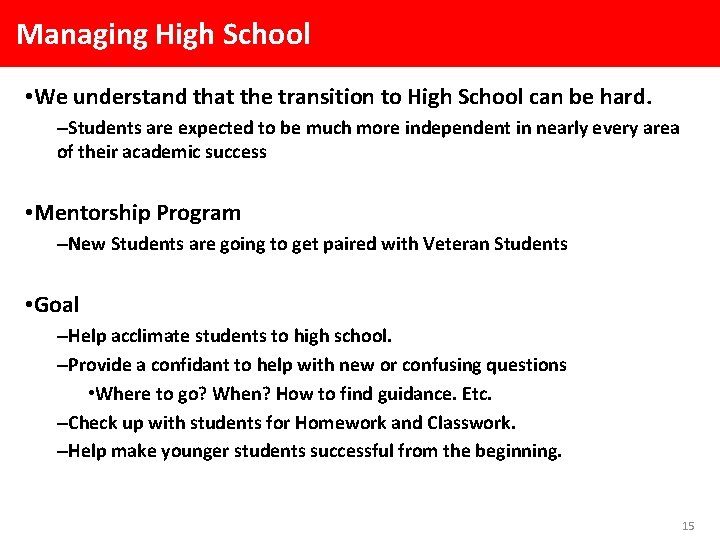 Managing High School

•We understand that the transition to High School can be hard.

–Students are expected to be much more independent in nearly every area of their academic success

•Mentorship Program

–New Students are going to get paired with Veteran Students

•Goal

–Help acclimate students to high school.

–Provide a confidant to help with new or confusing questions

•Where to go? When? How to find guidance. Etc.

–Check up with students for Homework and Classwork.

–Help make younger students successful from the beginning.

15